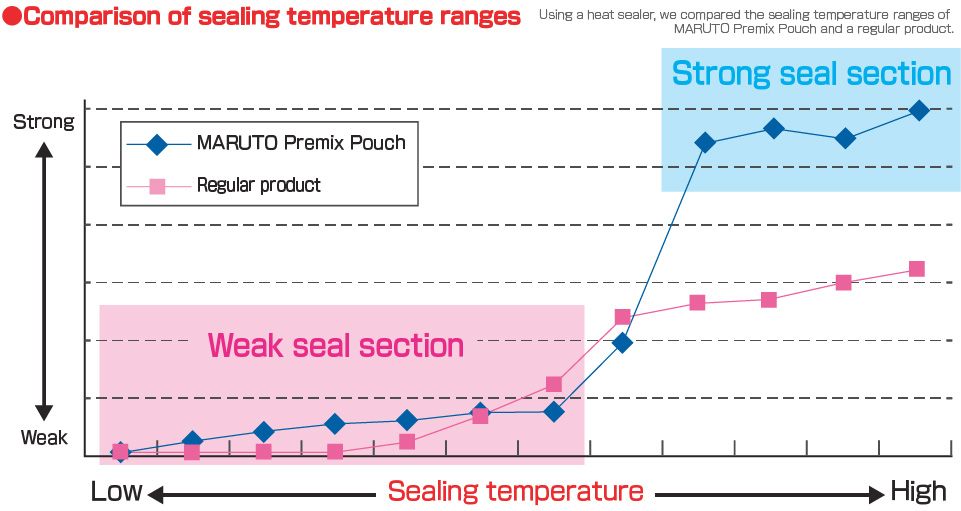 ●Comparison of sealing temperature ranges

Using a heat sealer, we compared the sealing temperature ranges of MARUTO Premix Pouch and a regular product.

Strong seal section

Strong

MARUTO Premix Pouch

Regular product

Weak seal section

Weak

Low

Sealing temperature

High